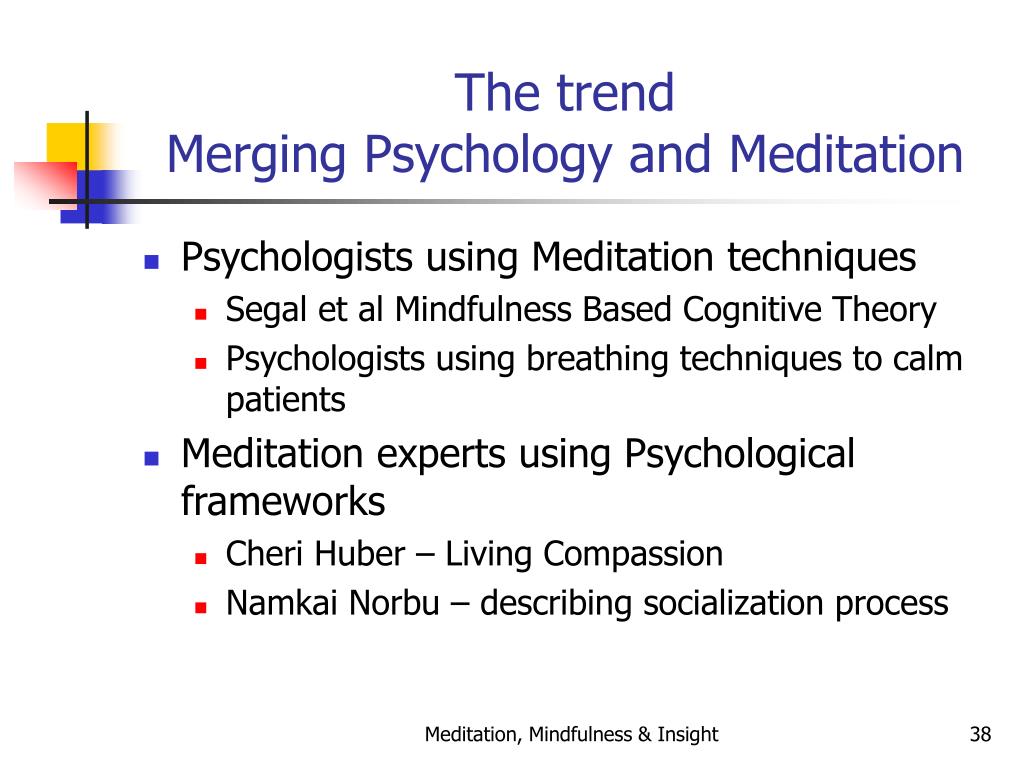 The trend
Merging Psychology and Meditation

- Psychologists using Meditation techniques
  - Segal et al Mindfulness Based Cognitive Theory
  - Psychologists using breathing techniques to calm patients
- Meditation experts using Psychological frameworks
  - Cheri Huber – Living Compassion
  - Namkai Norbu – describing socialization process

Meditation, Mindfulness & Insight

38